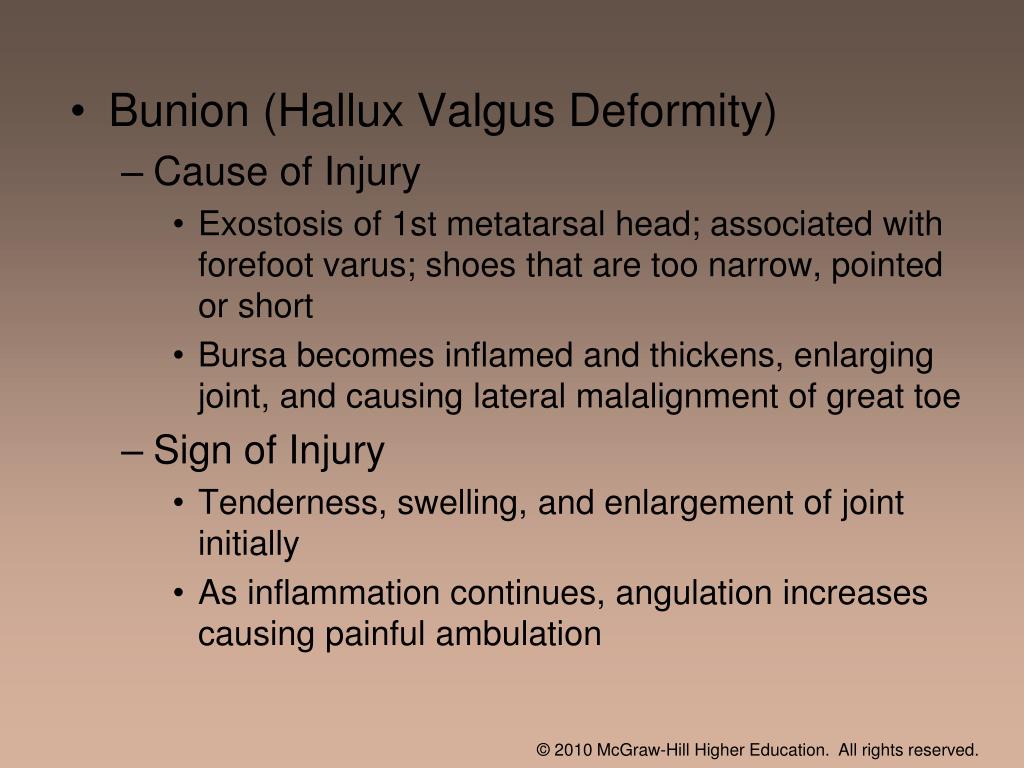 • Bunion (Hallux Valgus Deformity)

– Cause of Injury

• Exostosis of 1st metatarsal head; associated with forefoot varus; shoes that are too narrow, pointed or short

• Bursa becomes inflamed and thickens, enlarging joint, and causing lateral malalignment of great toe

– Sign of Injury

• Tenderness, swelling, and enlargement of joint initially

• As inflammation continues, angulation increases causing painful ambulation

© 2010 McGraw-Hill Higher Education. All rights reserved.